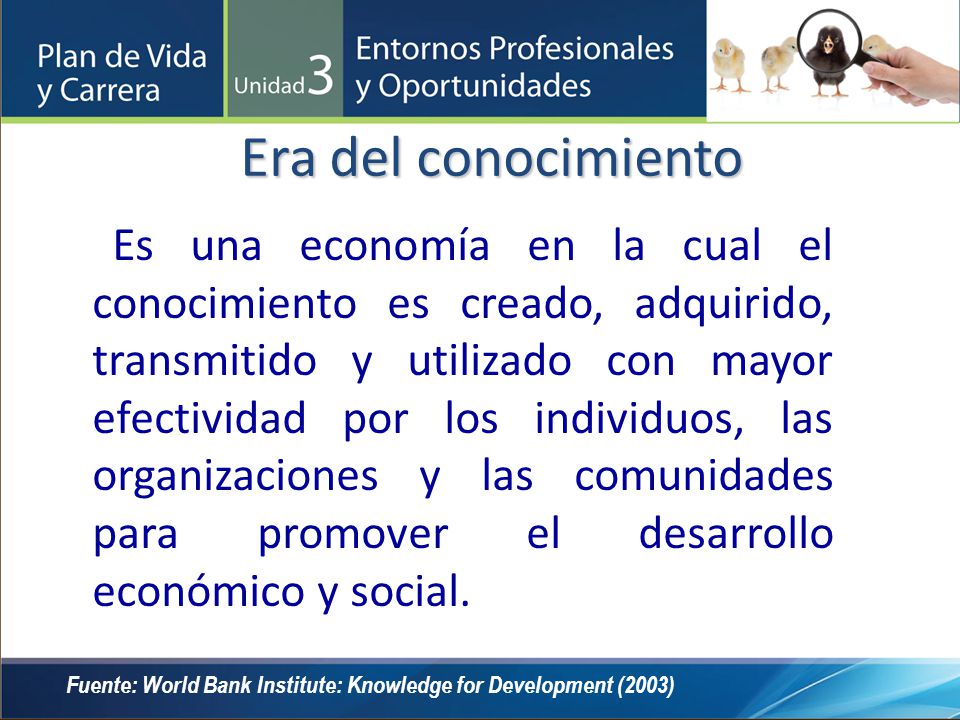 Plan de Vida y Carrera

Unidad 3

Entornos Profesionales y Oportunidades

Era del conocimiento

Es una economía en la cual el conocimiento es creado, adquirido, transmitido y utilizado con mayor efectividad por los individuos, las organizaciones y las comunidades para promover el desarrollo económico y social.

Fuente: World Bank Institute: Knowledge for Development (2003)